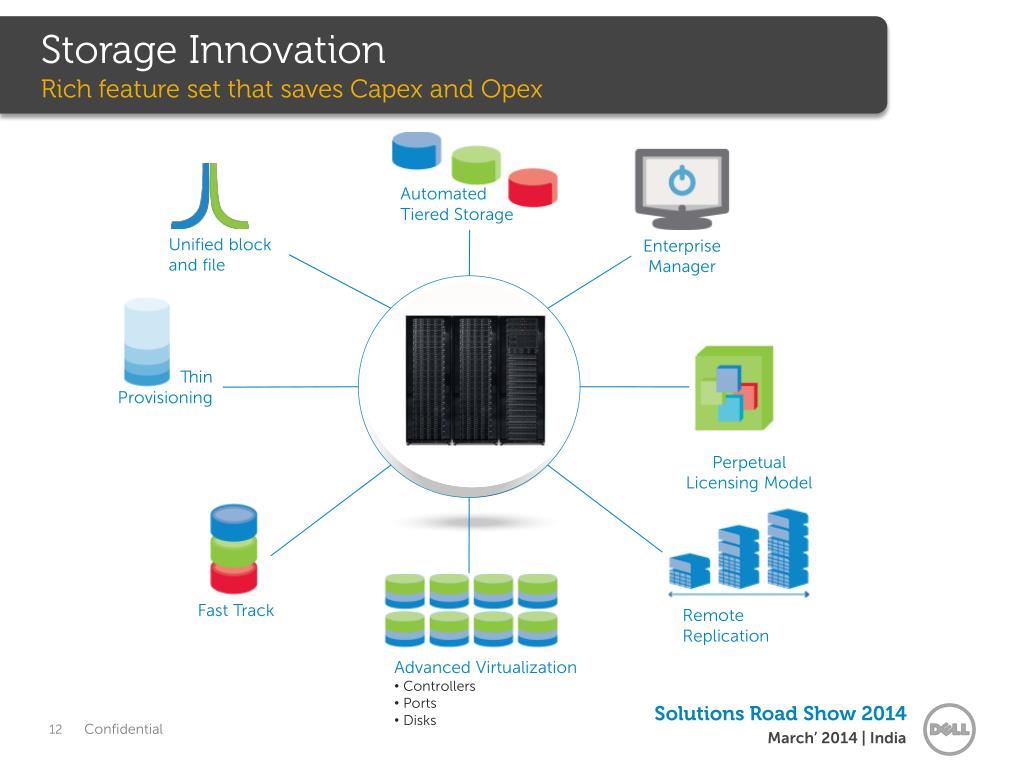 Storage Innovation
Rich feature set that saves Capex and Opex

Automated Tiered Storage

Unified block and file

Enterprise Manager

Thin Provisioning

Perpetual Licensing Model

Fast Track

Remote Replication

Advanced Virtualization
• Controllers
• Ports
• Disks

12 Confidential

Solutions Road Show 2014
March' 2014 | India

DELL